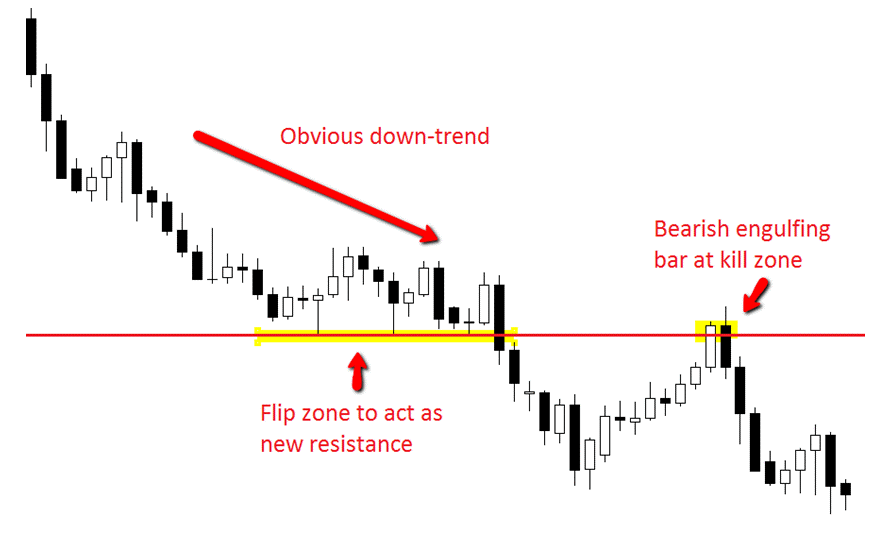 Obvious down-trend

Bearish engulfing bar at kill zone

Flip zone to act as new resistance